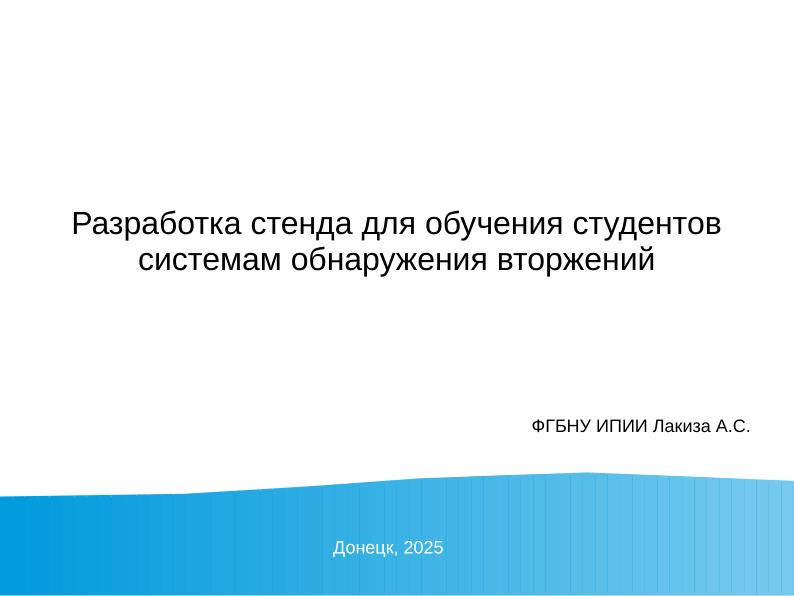 Разработка стенда для обучения студентов системам обнаружения вторжений

ФГБНУ ИПИИ Лакиза А.С.

Донецк, 2025